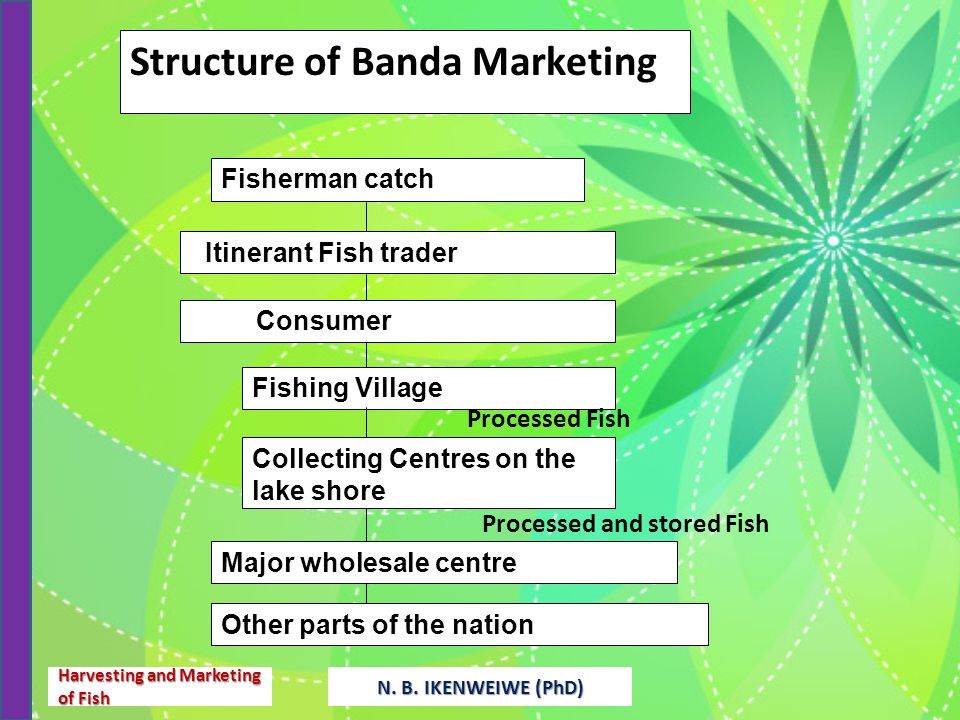 Structure of Banda Marketing

Fisherman catch

Itinerant Fish trader

Consumer

Fishing Village

Processed Fish

Collecting Centres on the lake shore

Processed and stored Fish

Major wholesale centre

Other parts of the nation

Harvesting and Marketing of Fish

N. B. IKENWEIWE (PhD)